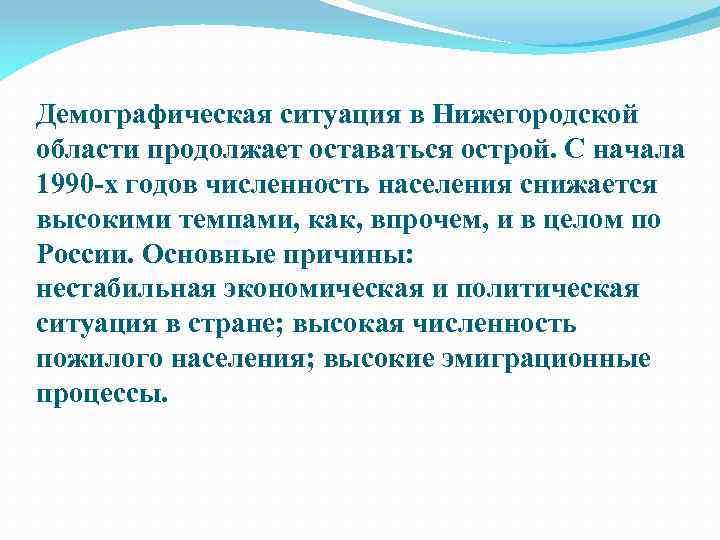 Демографическая ситуация в Нижегородской области продолжает оставаться острой. С начала 1990-х годов численность населения снижается высокими темпами, как, впрочем, и в целом по России. Основные причины:
нестабильная экономическая и политическая ситуация в стране; высокая численность пожилого населения; высокие эмиграционные процессы.